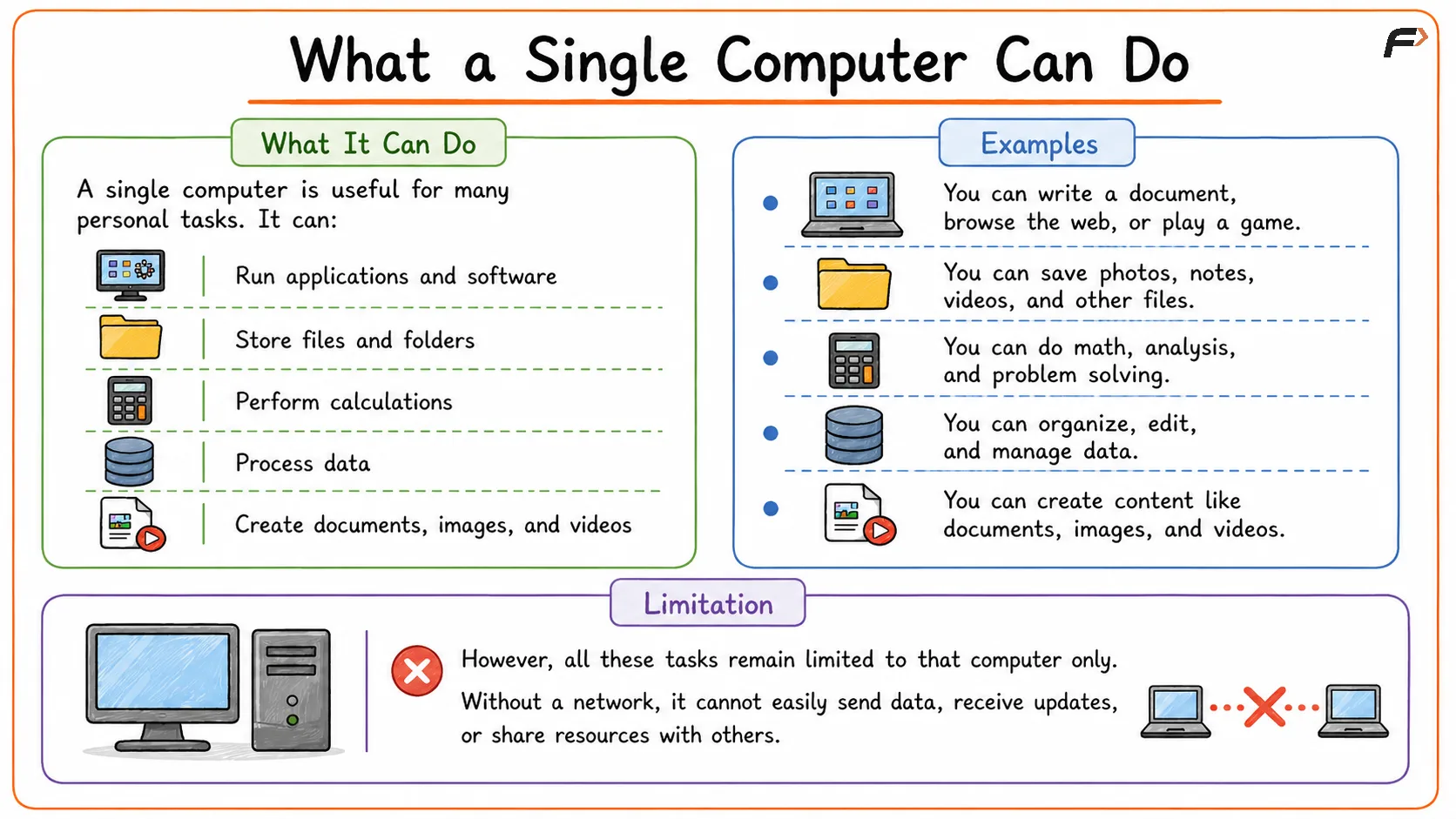 What a Single Computer Can Do

F

What It Can Do

A single computer is useful for many personal tasks. It can:

Run applications and software

Store files and folders

Perform calculations

Process data

Create documents, images, and videos

Examples

You can write a document, browse the web, or play a game.

You can save photos, notes, videos, and other files.

You can do math, analysis, and problem solving.

You can organize, edit, and manage data.

You can create content like documents, images, and videos.

Limitation

However, all these tasks remain limited to that computer only.

Without a network, it cannot easily send data, receive updates, or share resources with others.